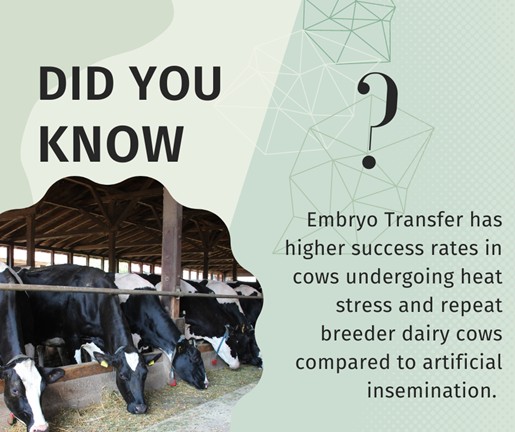 DID YOU KNOW

?

Embryo Transfer has higher success rates in cows undergoing heat stress and repeat breeder dairy cows compared to artificial insemination.